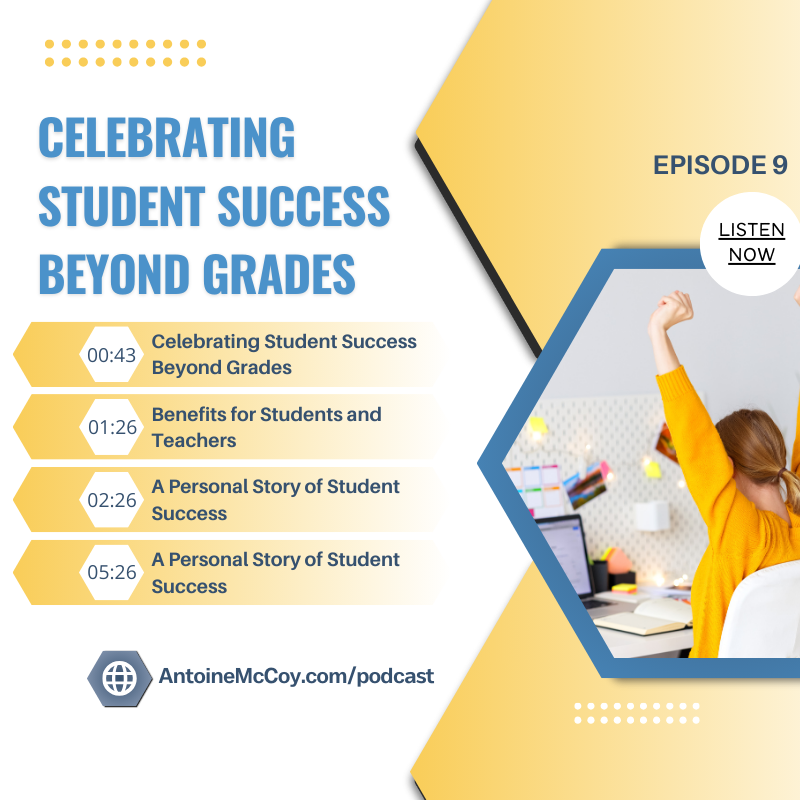 CELEBRATING STUDENT SUCCESS BEYOND GRADES

EPISODE 9

LISTEN NOW

00:43 Celebrating Student Success Beyond Grades

01:26 Benefits for Students and Teachers

02:26 A Personal Story of Student Success

05:26 A Personal Story of Student Success

AntoineMcCoy.com/podcast